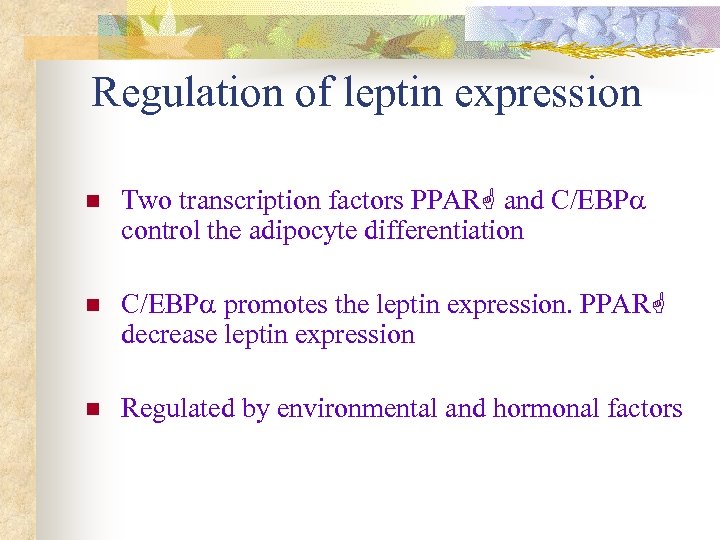 Regulation of leptin expression

Two transcription factors PPAR☝ and C/EBPα control the adipocyte differentiation

C/EBPα promotes the leptin expression. PPAR☝ decrease leptin expression

Regulated by environmental and hormonal factors